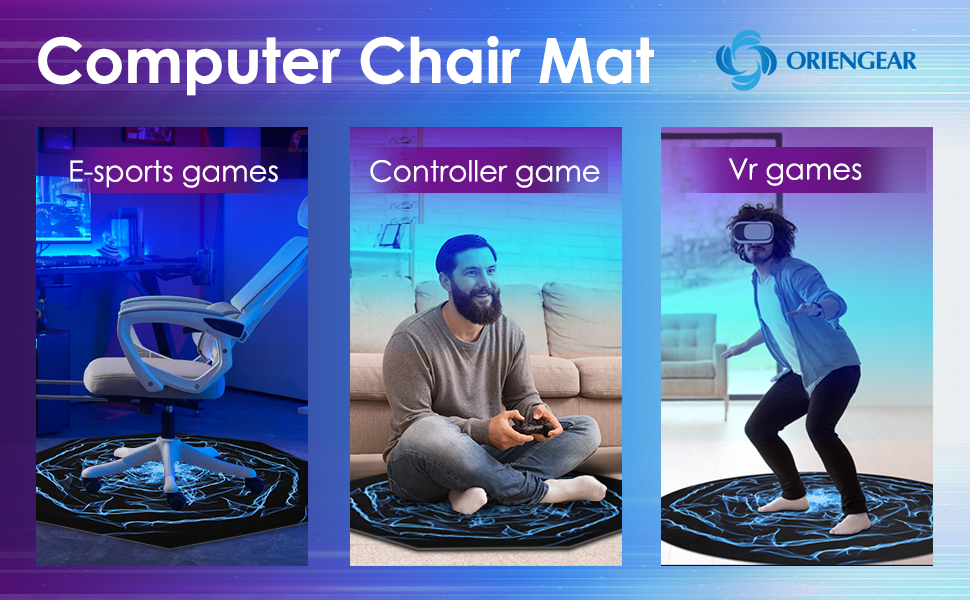 Computer Chair Mat

ORIENGEAR

E-sports games

Controller game

Vr games